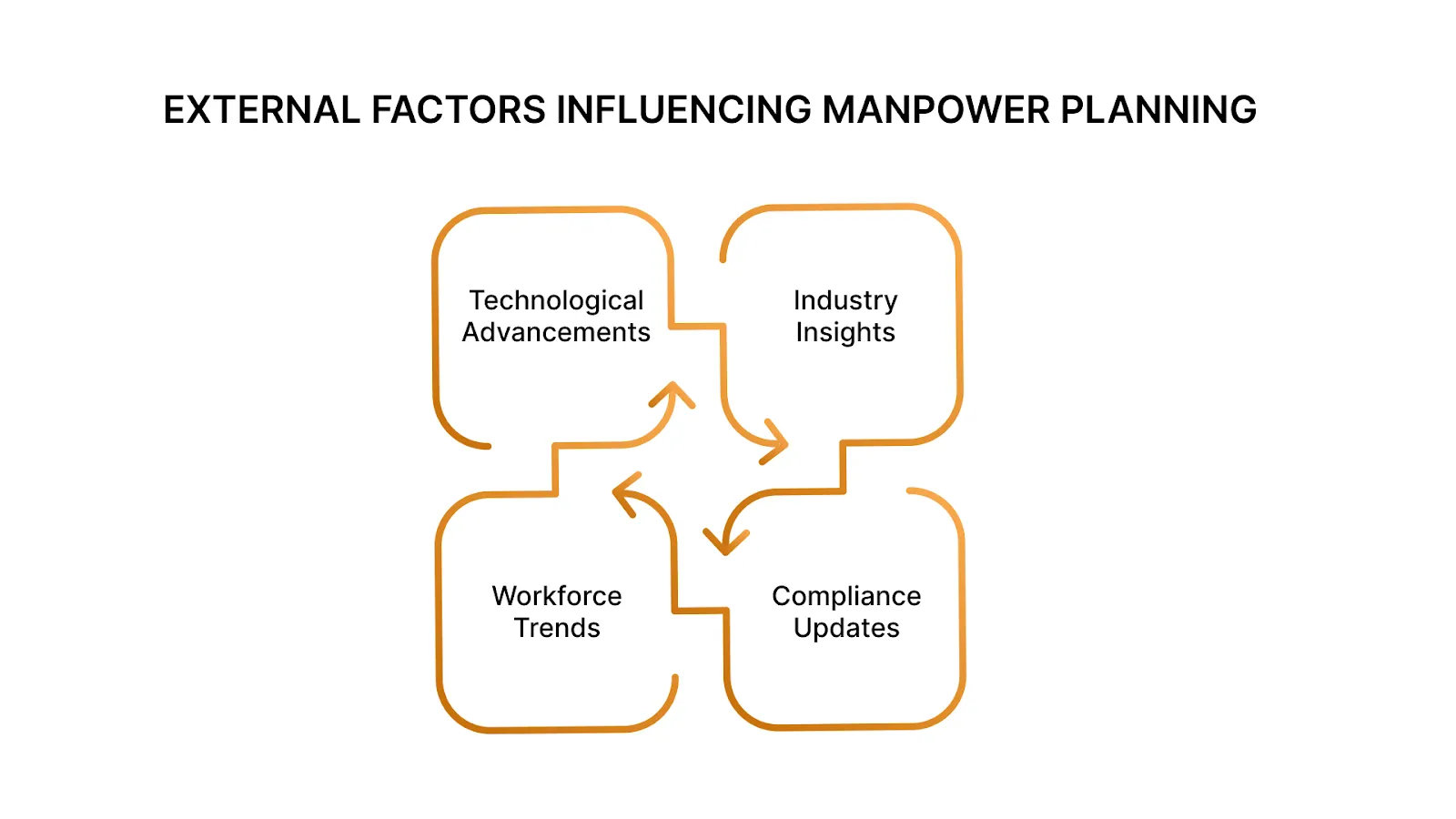 EXTERNAL FACTORS INFLUENCING MANPOWER PLANNING

Technological Advancements

Industry Insights

Workforce Trends

Compliance Updates